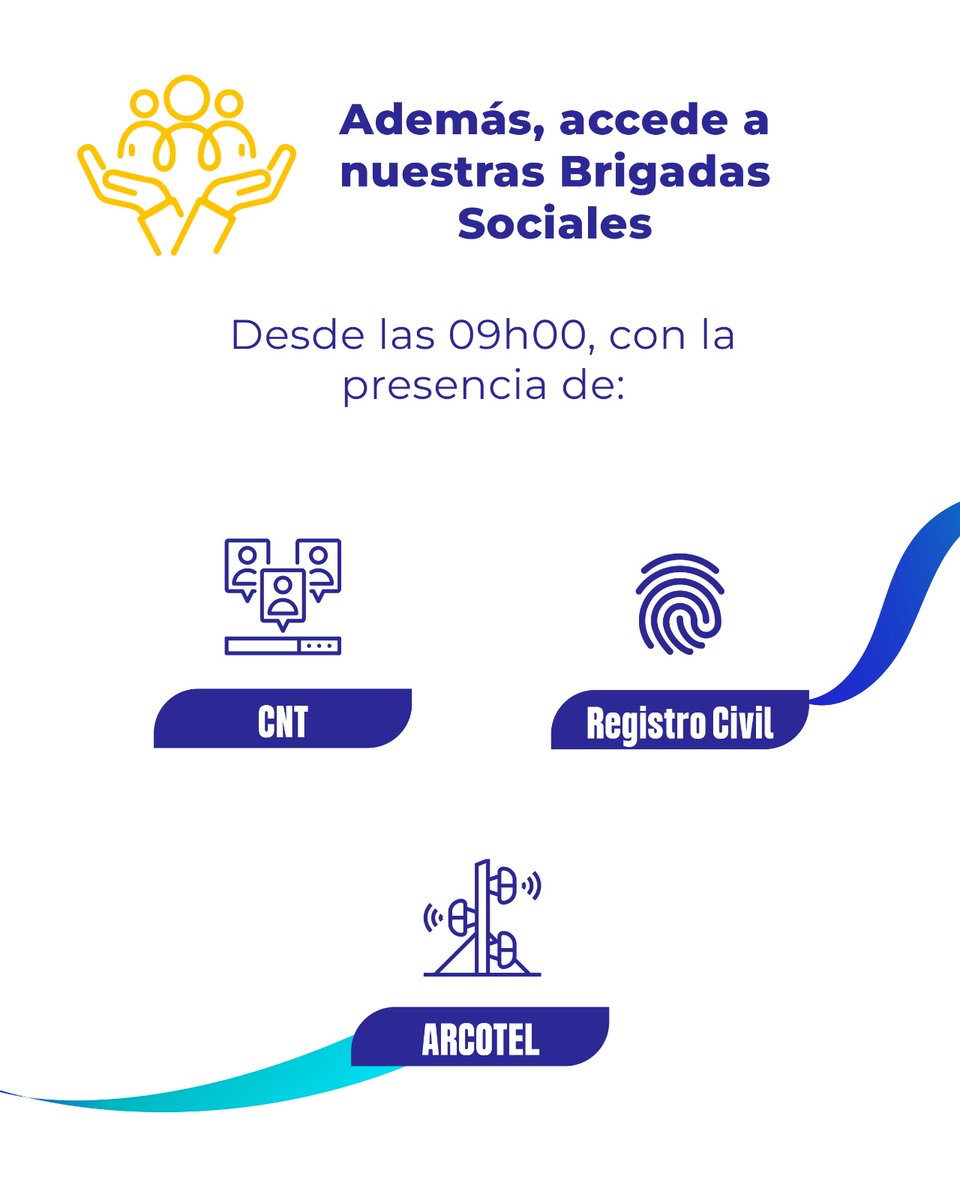 Además, accede a nuestras Brigadas Sociales

Desde las 09h00, con la presencia de:

CNT

Registro Civil

ARCOTEL